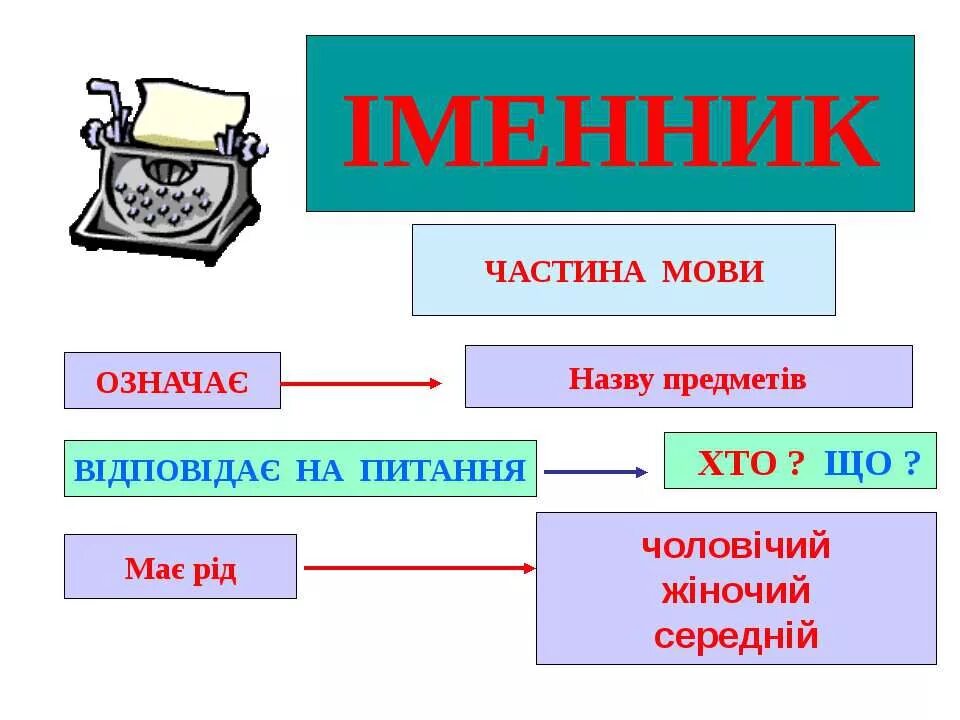 ІМЕННИК

ЧАСТИНА МОВИ

ОЗНАЧАЄ

Назву предметів

ВІДПОВІДАЄ НА ПИТАННЯ

ХТО ? ЩО ?

Має рід

чоловічий
жіночий
середній